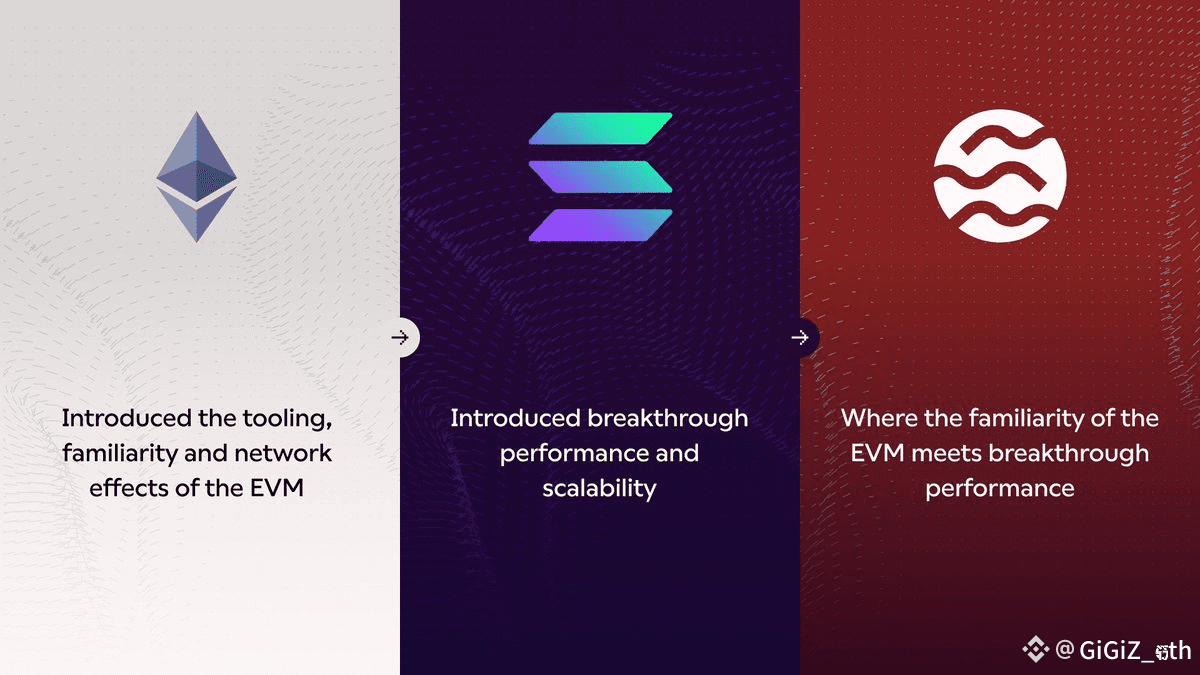 Introduced the tooling, familiarity and network effects of the EVM

Introduced breakthrough performance and scalability

Where the familiarity of the EVM meets breakthrough performance

@GiGiZ_eth